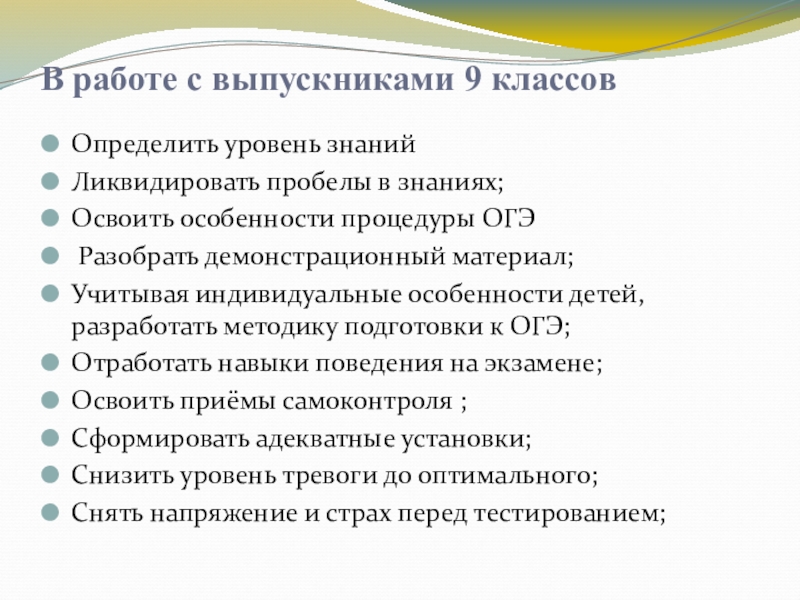 В работе с выпускниками 9 классов

Определить уровень знаний
Ликвидировать пробелы в знаниях;
Освоить особенности процедуры ОГЭ
Разобрать демонстрационный материал;
Учитывая индивидуальные особенности детей, разработать методику подготовки к ОГЭ;
Отработать навыки поведения на экзамене;
Освоить приёмы самоконтроля ;
Сформировать адекватные установки;
Снизить уровень тревоги до оптимального;
Снять напряжение и страх перед тестированием;